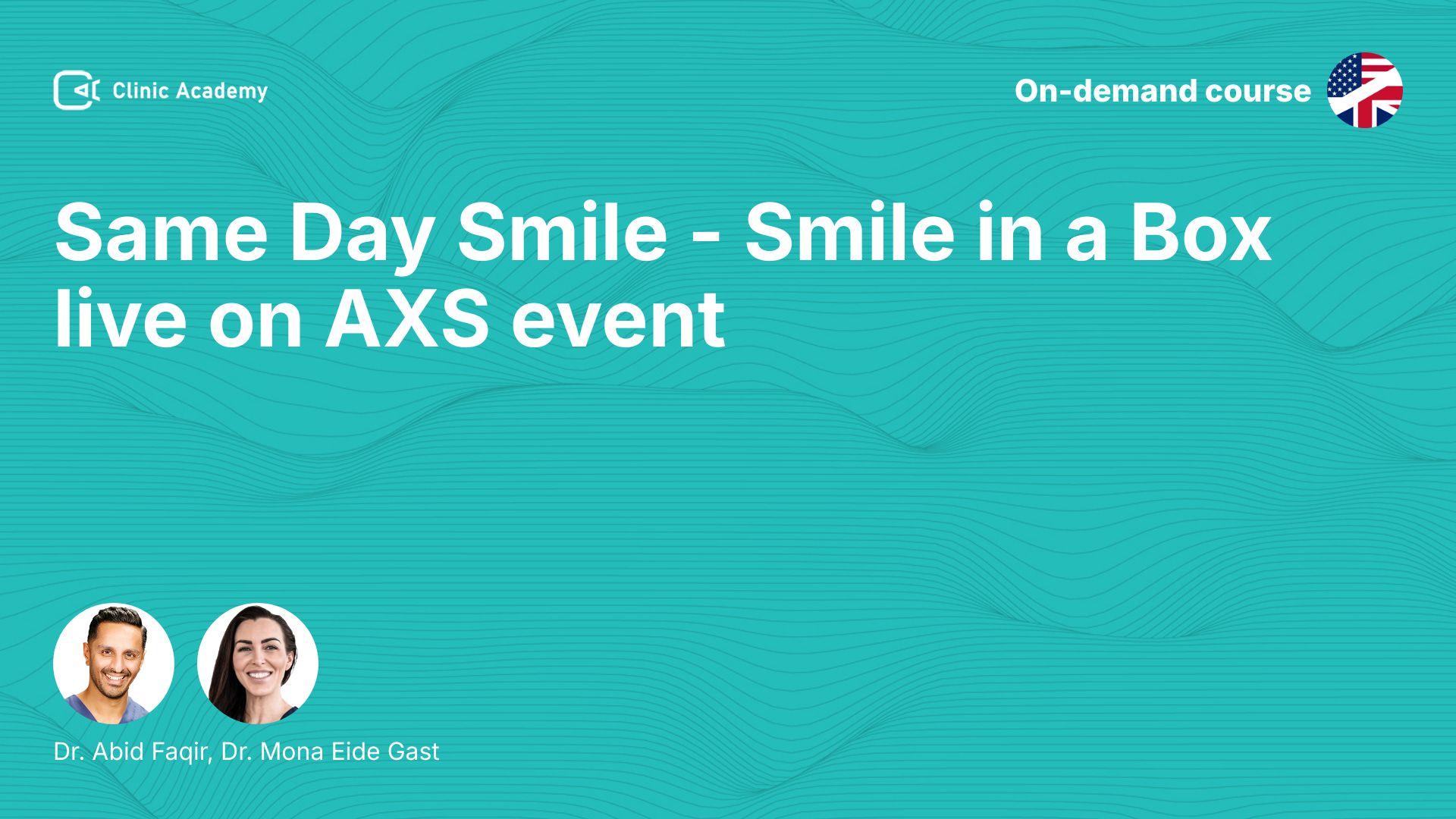 Clinic Academy

On-demand course

Same Day Smile - Smile in a Box live on AXS event

Dr. Abid Faqir, Dr. Mona Eide Gast